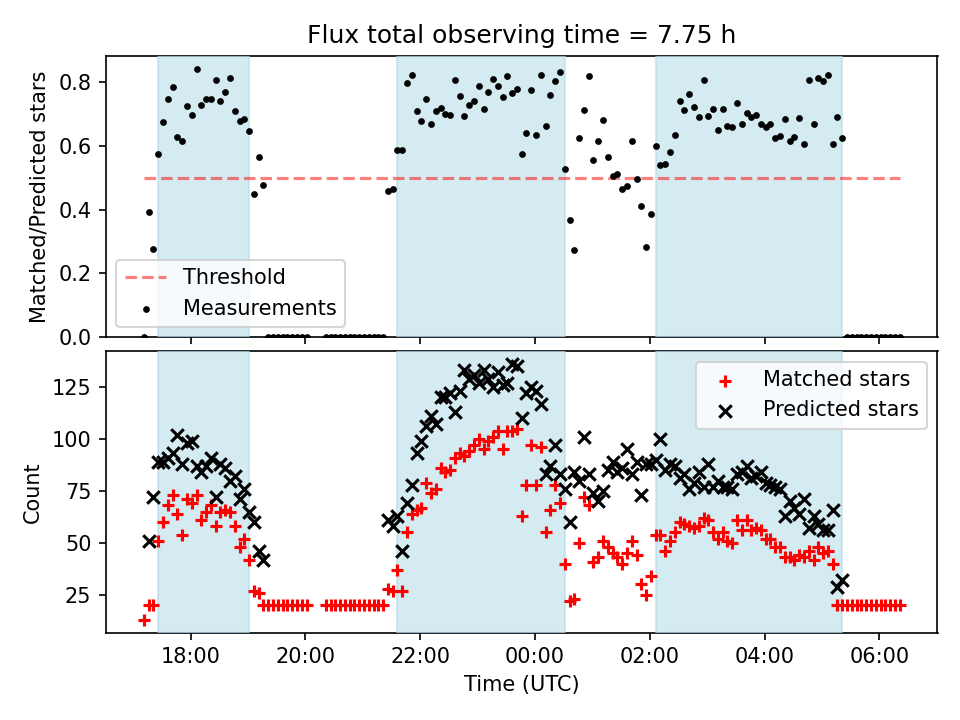 Flux total observing time = 7.75 h

Matched/Predicted stars

0.8
0.6
0.4
0.2
0.0

Threshold
Measurements

Count

125
100
75
50
25

Matched stars
Predicted stars

18:00
20:00
22:00
00:00
02:00
04:00
06:00

Time (UTC)